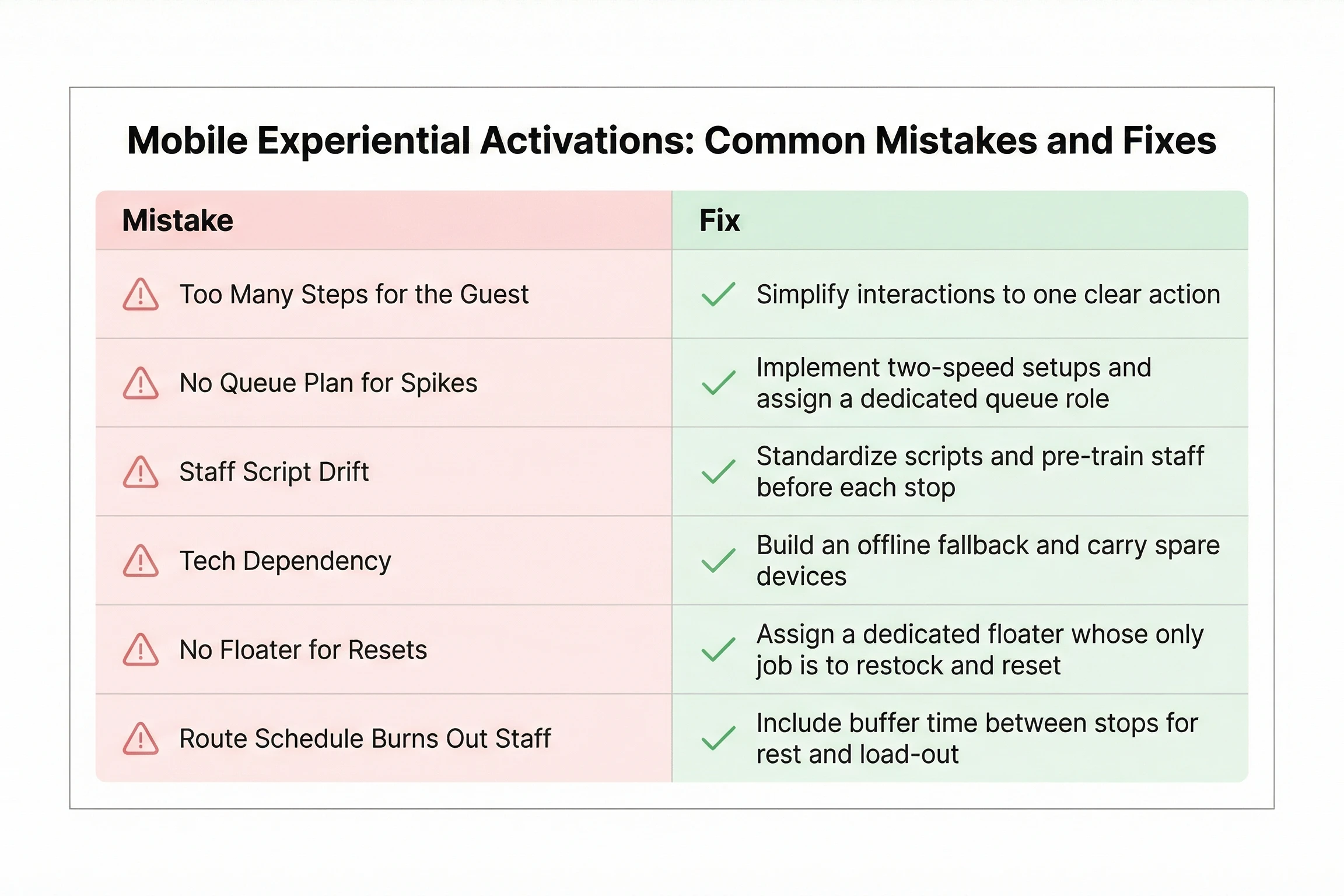 Mobile Experiential Activations: Common Mistakes and Fixes

| Mistake | Fix |
|---|---|
| Too Many Steps for the Guest | Simplify interactions to one clear action |
| No Queue Plan for Spikes | Implement two-speed setups and assign a dedicated queue role |
| Staff Script Drift | Standardize scripts and pre-train staff before each stop |
| Tech Dependency | Build an offline fallback and carry spare devices |
| No Floater for Resets | Assign a dedicated floater whose only job is to restock and reset |
| Route Schedule Burns Out Staff | Include buffer time between stops for rest and load-out |